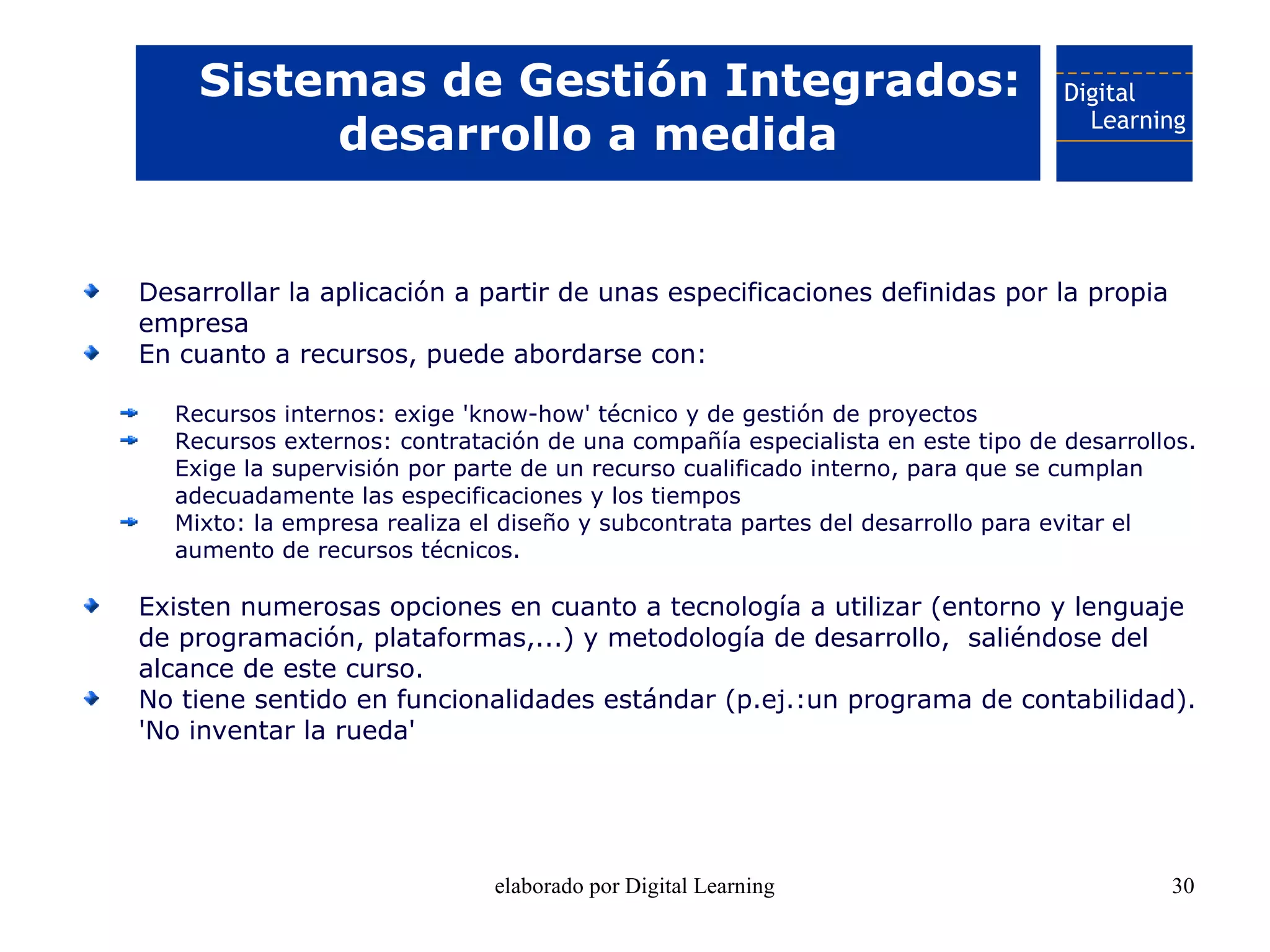 Sistemas de Gestión Integrados: desarrollo a medida

Digital Learning

Desarrollar la aplicación a partir de unas especificaciones definidas por la propia empresa
En cuanto a recursos, puede abordarse con:

Recursos internos: exige 'know-how' técnico y de gestión de proyectos
Recursos externos: contratación de una compañía especialista en este tipo de desarrollos. Exige la supervisión por parte de un recurso cualificado interno, para que se cumplan adecuadamente las especificaciones y los tiempos
Mixto: la empresa realiza el diseño y subcontrata partes del desarrollo para evitar el aumento de recursos técnicos.

Existen numerosas opciones en cuanto a tecnología a utilizar (entorno y lenguaje de programación, plataformas,...) y metodología de desarrollo, saliéndose del alcance de este curso.
No tiene sentido en funcionalidades estándar (p.ej.:un programa de contabilidad). 'No inventar la rueda'

elaborado por Digital Learning

30